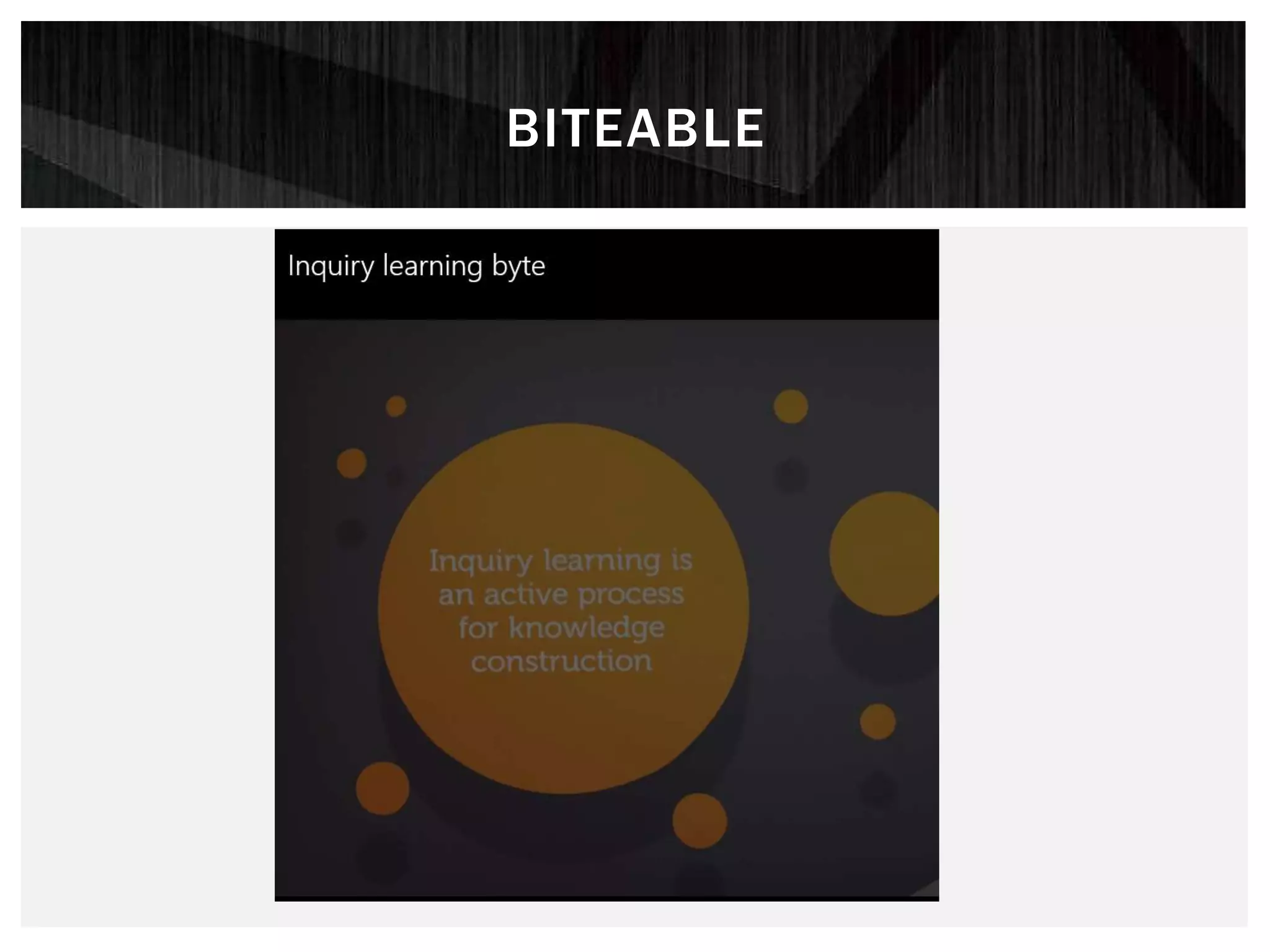 BITEABLE

Inquiry learning byte

Inquiry learning is an active process for knowledge construction